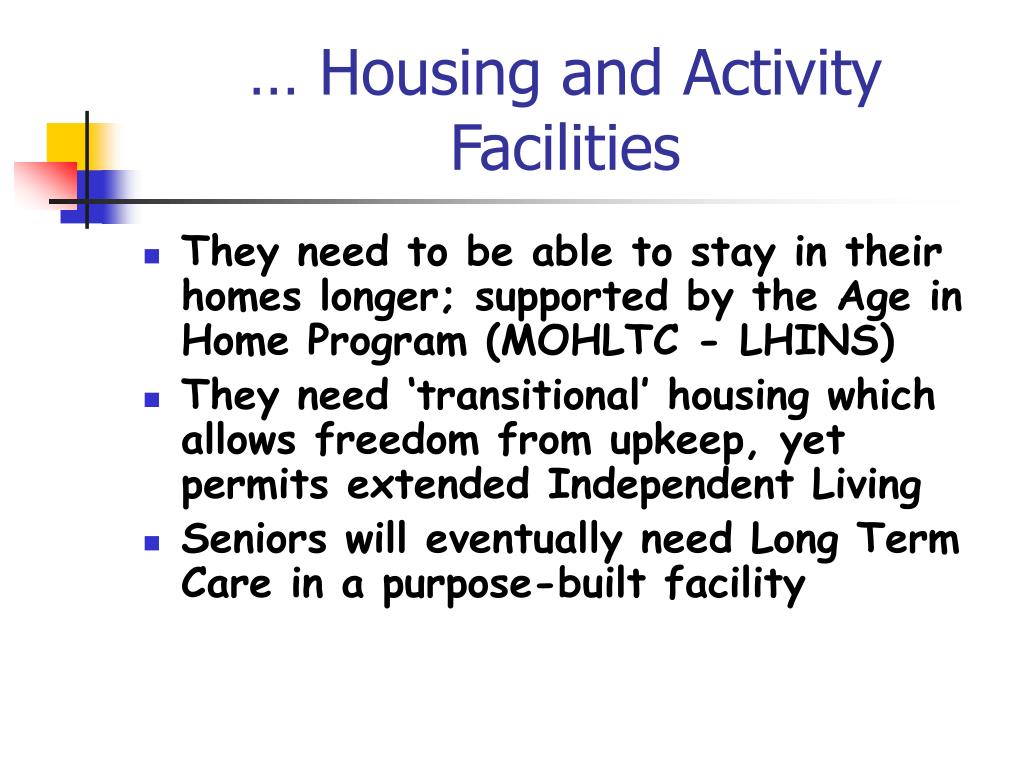 … Housing and Activity Facilities

- They need to be able to stay in their homes longer; supported by the Age in Home Program (MOHLTC - LHINS)
- They need ‘transitional’ housing which allows freedom from upkeep, yet permits extended Independent Living
- Seniors will eventually need Long Term Care in a purpose-built facility